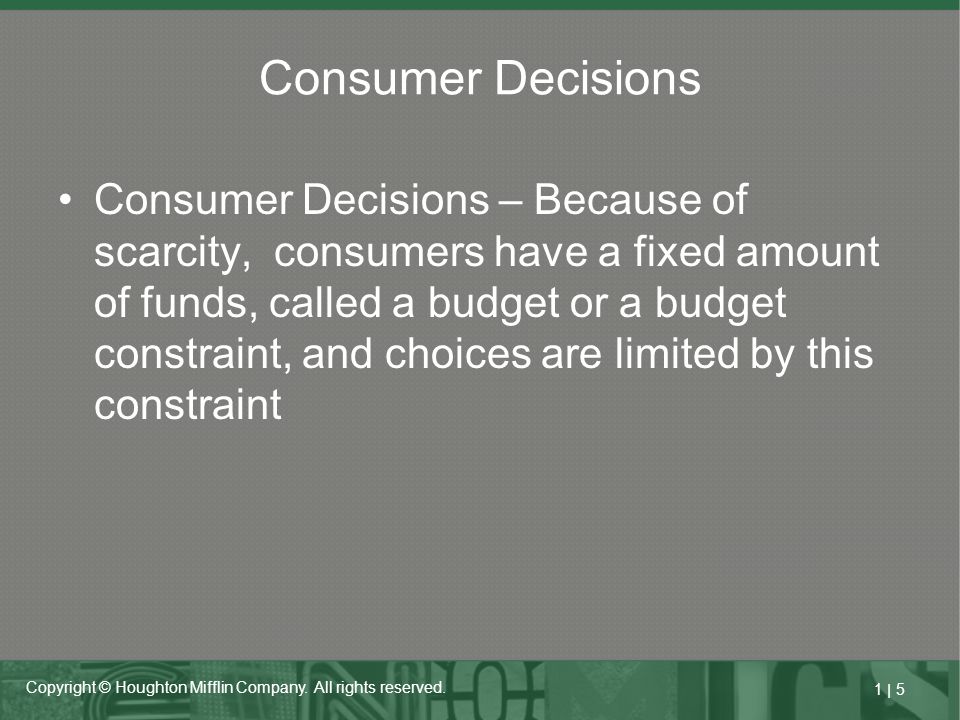 Consumer Decisions

• Consumer Decisions – Because of scarcity, consumers have a fixed amount of funds, called a budget or a budget constraint, and choices are limited by this constraint

Copyright © Houghton Mifflin Company. All rights reserved.

1 | 5